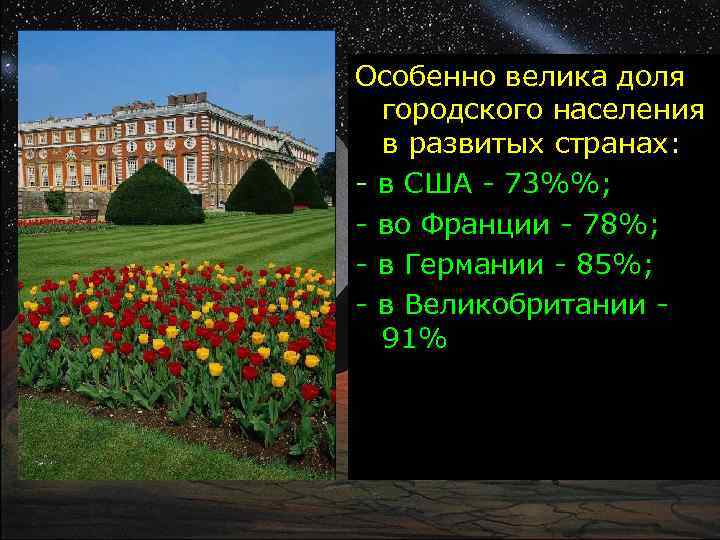 Особенно велика доля городского населения в развитых странах:
- в США - 73%%;
- во Франции - 78%;
- в Германии - 85%;
- в Великобритании - 91%